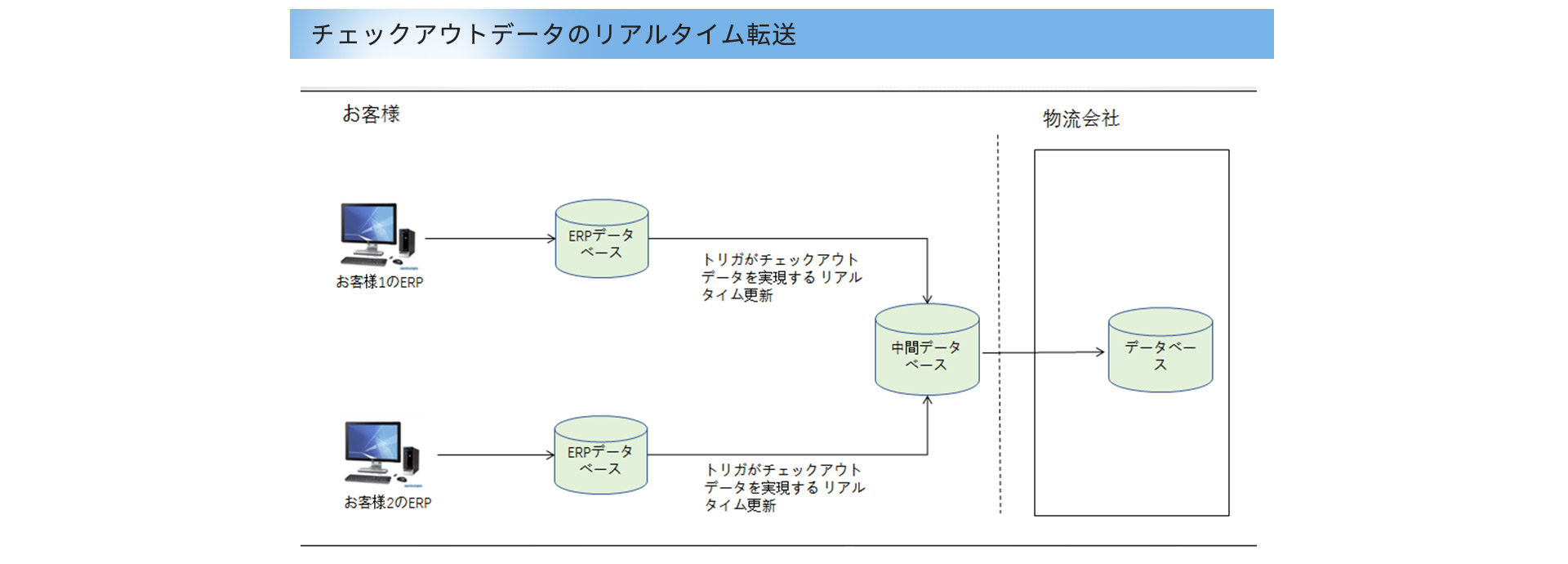 チェックアウトデータのリアルタイム転送

お客様

物流会社

お客様1のERP

ERPデータベース

トリガがチェックアウトデータを実現する リアルタイム更新

中間データベース

データベース

お客様2のERP

ERPデータベース

トリガがチェックアウトデータを実現する リアルタイム更新